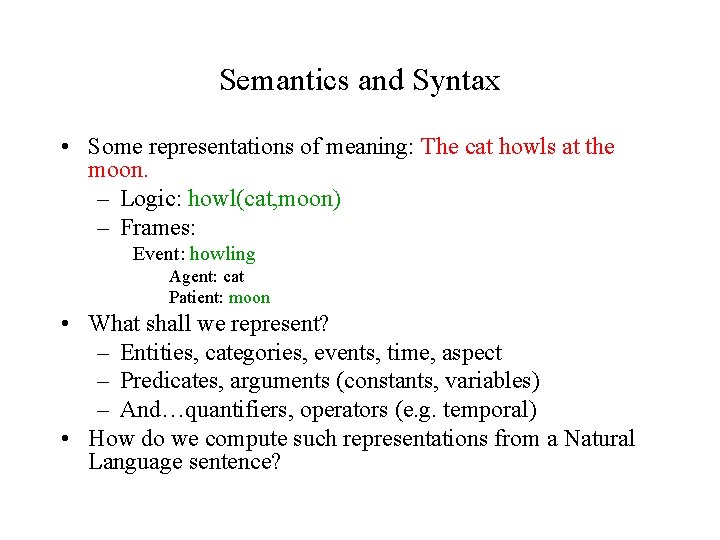 Semantics and Syntax

• Some representations of meaning: The cat howls at the moon.
– Logic: howl(cat,moon)
– Frames:
Event: howling
Agent: cat
Patient: moon
• What shall we represent?
– Entities, categories, events, time, aspect
– Predicates, arguments (constants, variables)
– And…quantifiers, operators (e.g. temporal)
• How do we compute such representations from a Natural Language sentence?